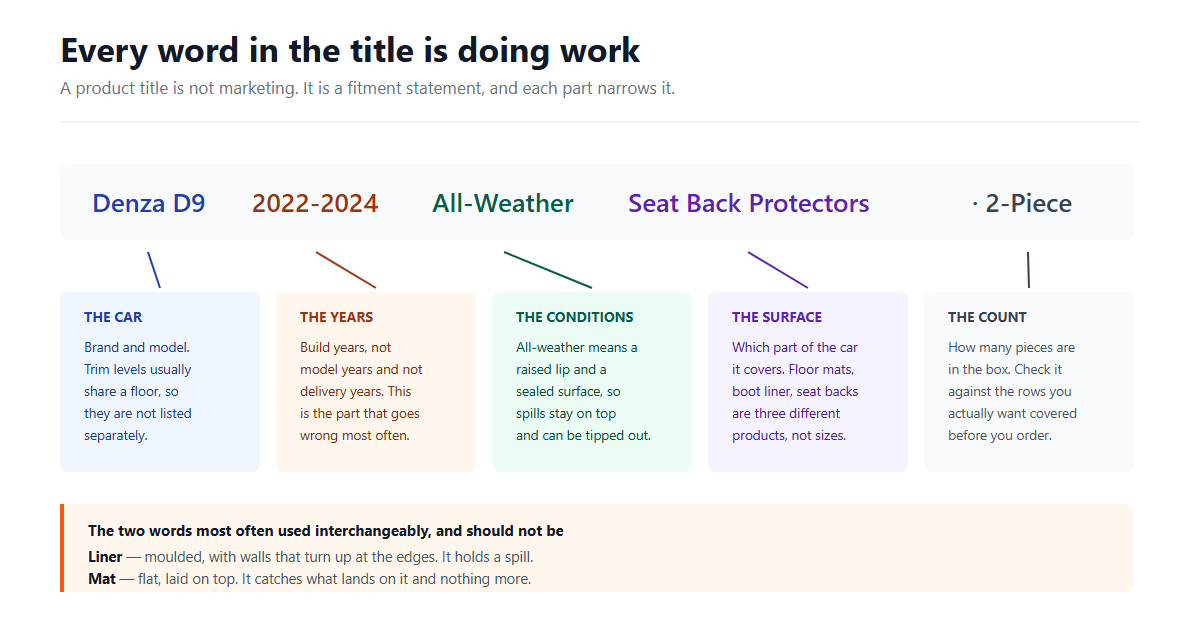 Every word in the title is doing work

A product title is not marketing. It is a fitment statement, and each part narrows it.

Denza D9 2022-2024 All-Weather Seat Back Protectors · 2-Piece

THE CAR
Brand and model. Trim levels usually share a floor, so they are not listed separately.

THE YEARS
Build years, not model years and not delivery years. This is the part that goes wrong most often.

THE CONDITIONS
All-weather means a raised lip and a sealed surface, so spills stay on top and can be tipped out.

THE SURFACE
Which part of the car it covers. Floor mats, boot liner, seat backs are three different products, not sizes.

THE COUNT
How many pieces are in the box. Check it against the rows you actually want covered before you order.

The two words most often used interchangeably, and should not be
Liner — moulded, with walls that turn up at the edges. It holds a spill.
Mat — flat, laid on top. It catches what lands on it and nothing more.